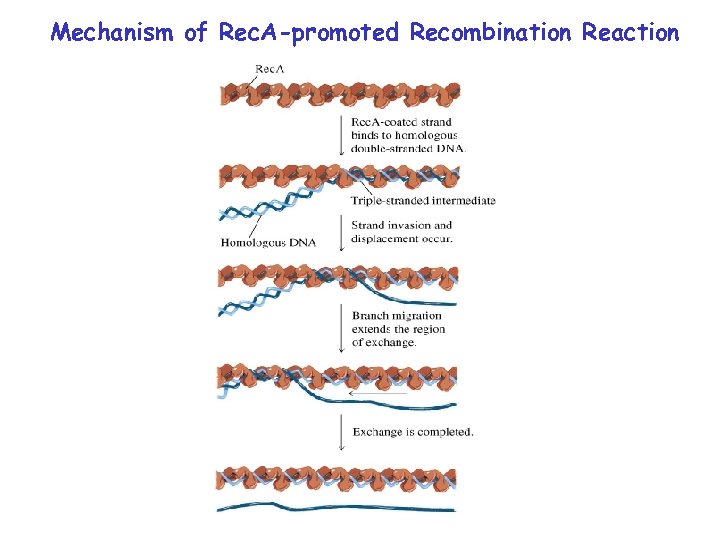 Mechanism of RecA-promoted Recombination Reaction

RecA

RecA-coated strand binds to homologous double-stranded DNA.

Triple-stranded intermediate

Homologous DNA

Strand invasion and displacement occur.

Branch migration extends the region of exchange.

Exchange is completed.